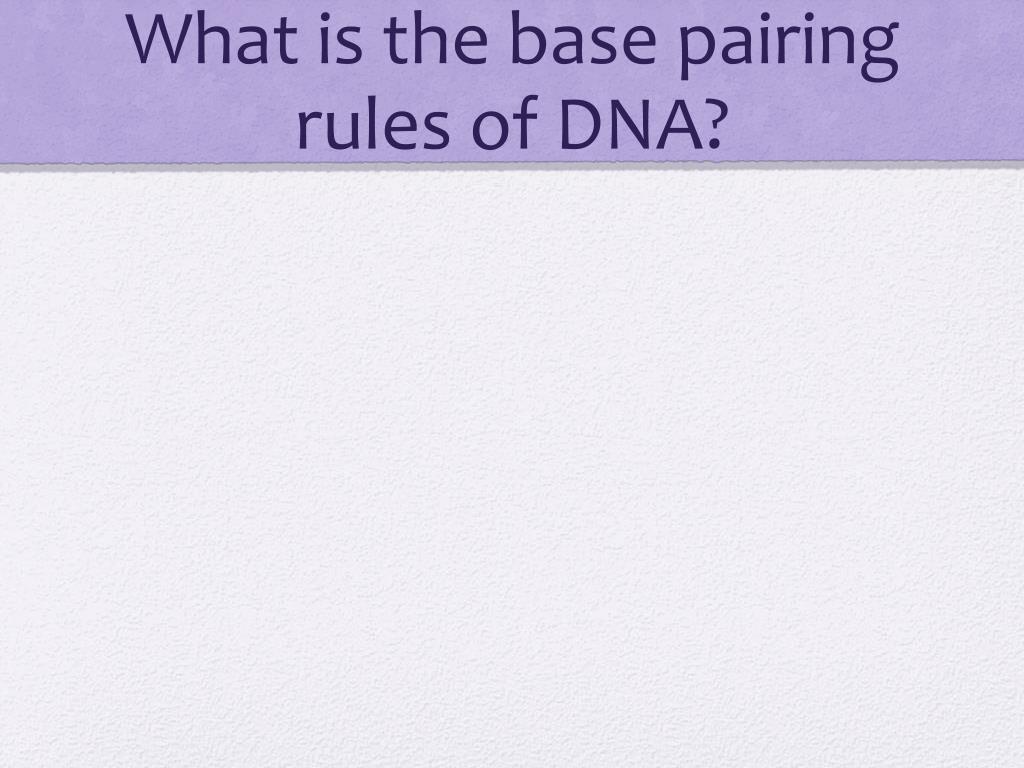 What is the base pairing rules of DNA?